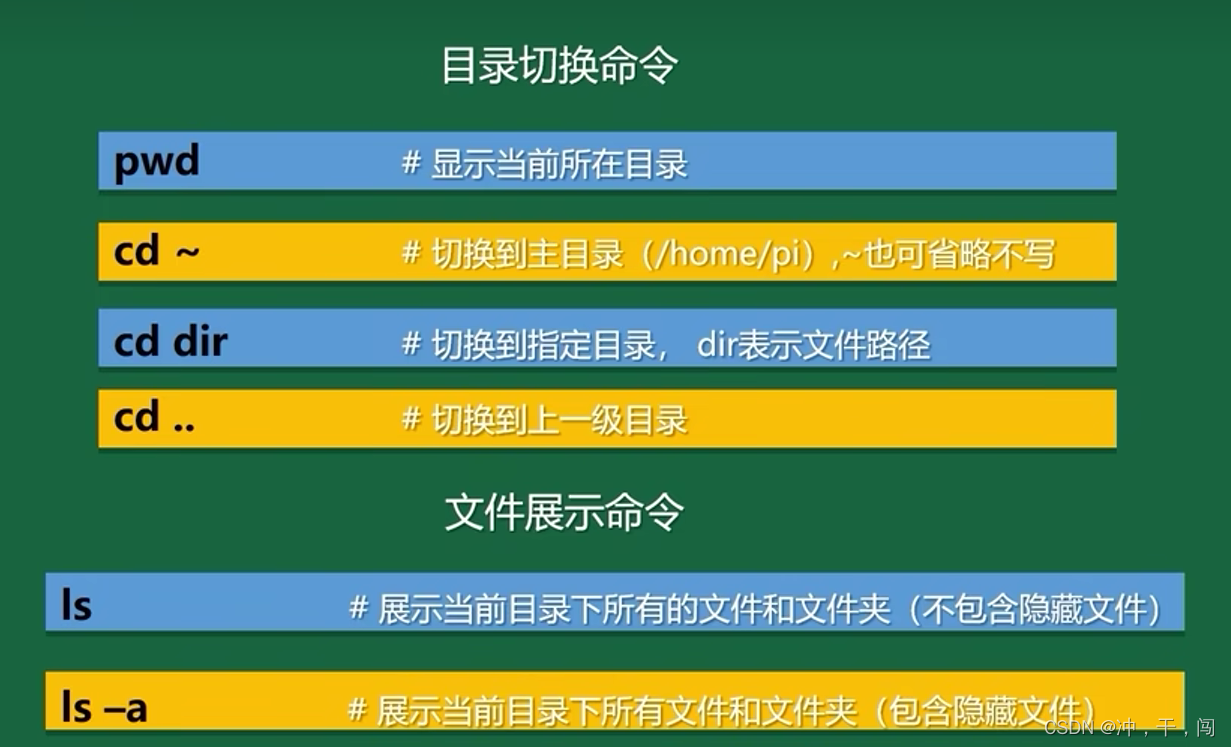 目录切换命令

pwd # 显示当前所在目录

cd ~ # 切换到主目录（/home/pi）,~也可省略不写

cd dir # 切换到指定目录， dir表示文件路径

cd .. # 切换到上一级目录

文件展示命令

ls # 展示当前目录下所有的文件和文件夹（不包含隐藏文件）

ls –a # 展示当前目录下所有文件和文件夹（包含隐藏文件）

CSDN @冲，干，闯